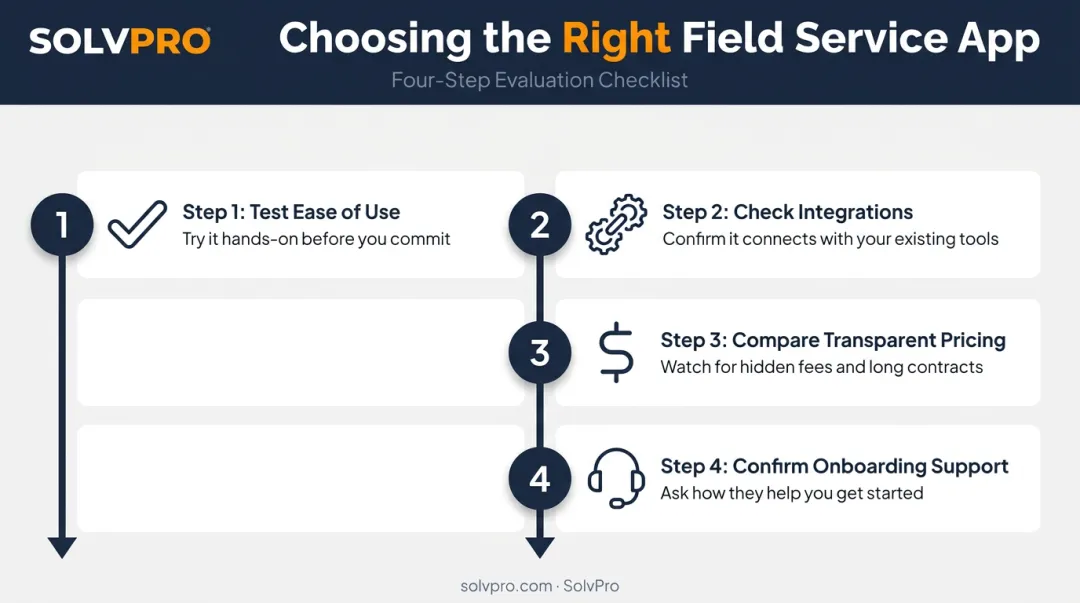 SOLVPRO

Choosing the Right Field Service App

Four-Step Evaluation Checklist

1

Step 1: Test Ease of Use
Try it hands-on before you commit

2

Step 2: Check Integrations
Confirm it connects with your existing tools

3

Step 3: Compare Transparent Pricing
Watch for hidden fees and long contracts

4

Step 4: Confirm Onboarding Support
Ask how they help you get started

solvpro.com · SolvPro